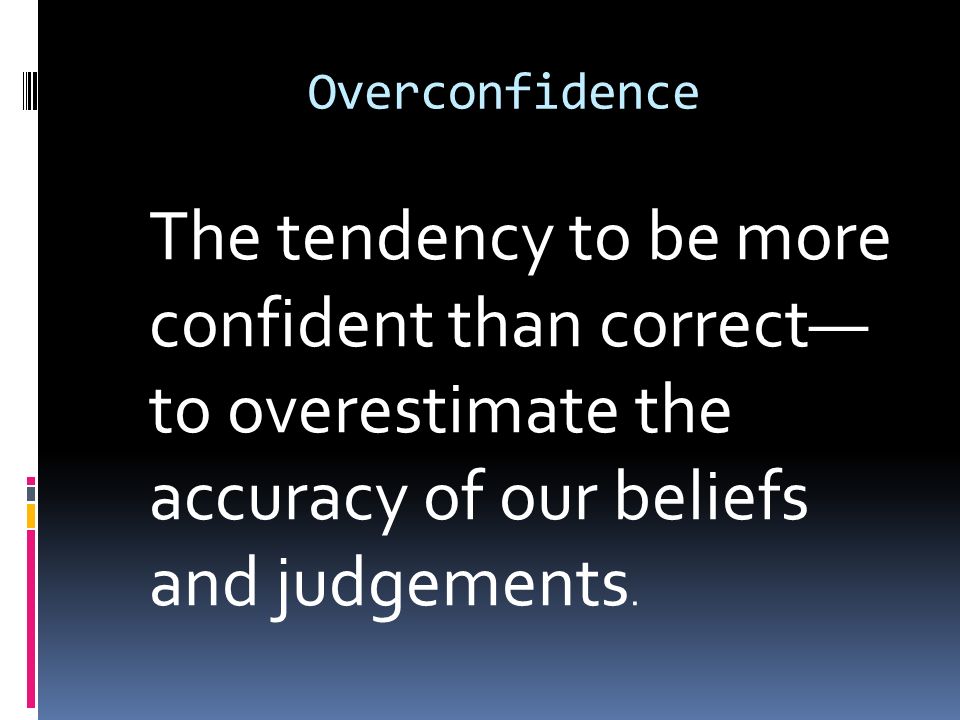 Overconfidence

The tendency to be more confident than correct—to overestimate the accuracy of our beliefs and judgements.